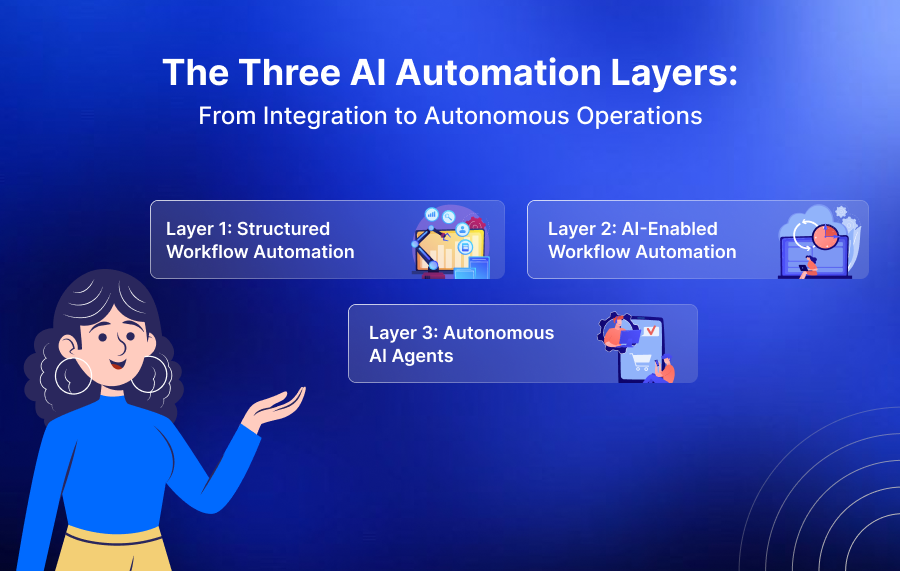 The Three AI Automation Layers:
From Integration to Autonomous Operations

Layer 1: Structured Workflow Automation

Layer 2: AI-Enabled Workflow Automation

Layer 3: Autonomous AI Agents